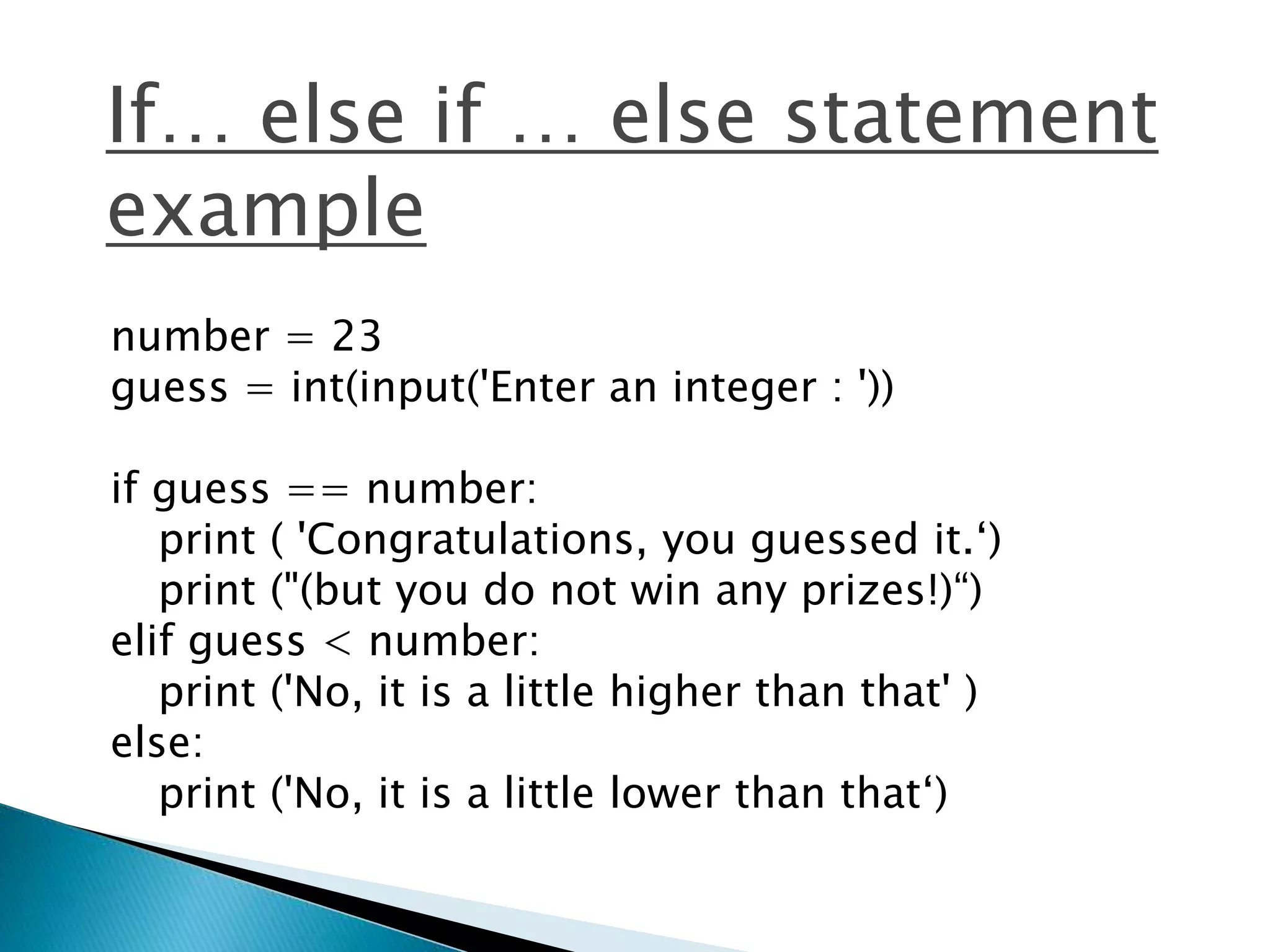 If… else if … else statement example

number = 23
guess = int(input('Enter an integer : '))

if guess == number:
    print ( 'Congratulations, you guessed it.‘)
    print ("(but you do not win any prizes!)“)
elif guess < number:
    print ('No, it is a little higher than that' )
else:
    print ('No, it is a little lower than that‘)